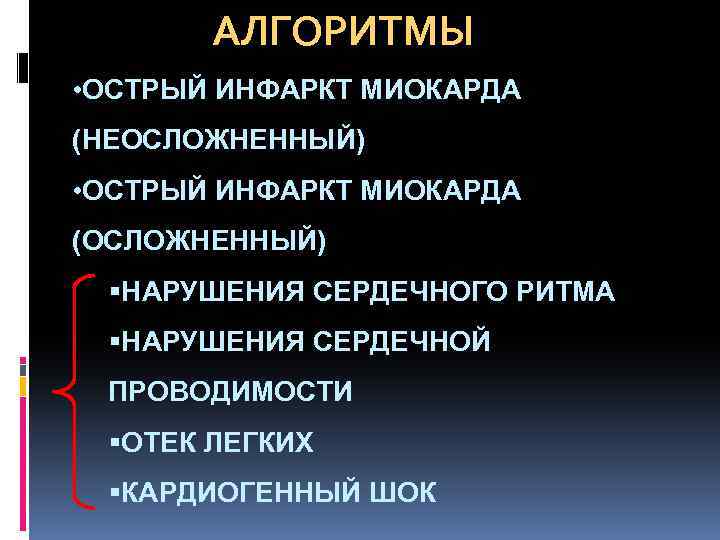 АЛГОРИТМЫ

•ОСТРЫЙ ИНФАРКТ МИОКАРДА (НЕОСЛОЖНЕННЫЙ)

•ОСТРЫЙ ИНФАРКТ МИОКАРДА (ОСЛОЖНЕННЫЙ)

▪НАРУШЕНИЯ СЕРДЕЧНОГО РИТМА

▪НАРУШЕНИЯ СЕРДЕЧНОЙ ПРОВОДИМОСТИ

▪ОТЕК ЛЕГКИХ

▪КАРДИОГЕННЫЙ ШОК